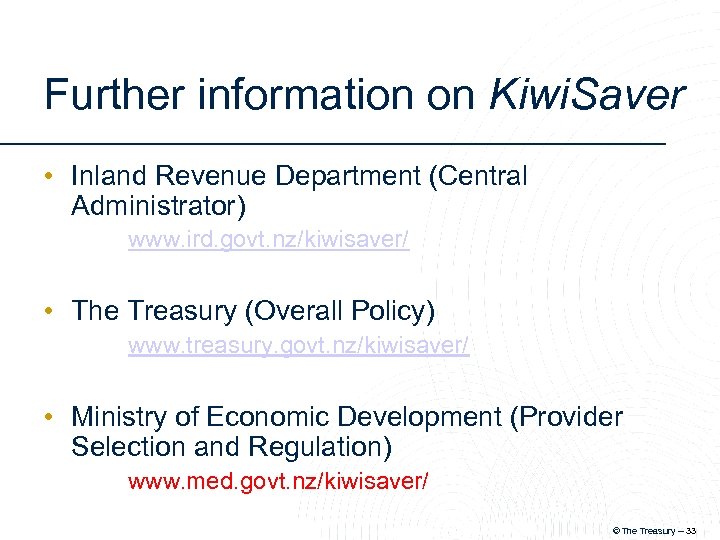 Further information on KiwiSaver

• Inland Revenue Department (Central Administrator)

www.ird.govt.nz/kiwisaver/

• The Treasury (Overall Policy)

www.treasury.govt.nz/kiwisaver/

• Ministry of Economic Development (Provider Selection and Regulation)

www.med.govt.nz/kiwisaver/

© The Treasury – 33